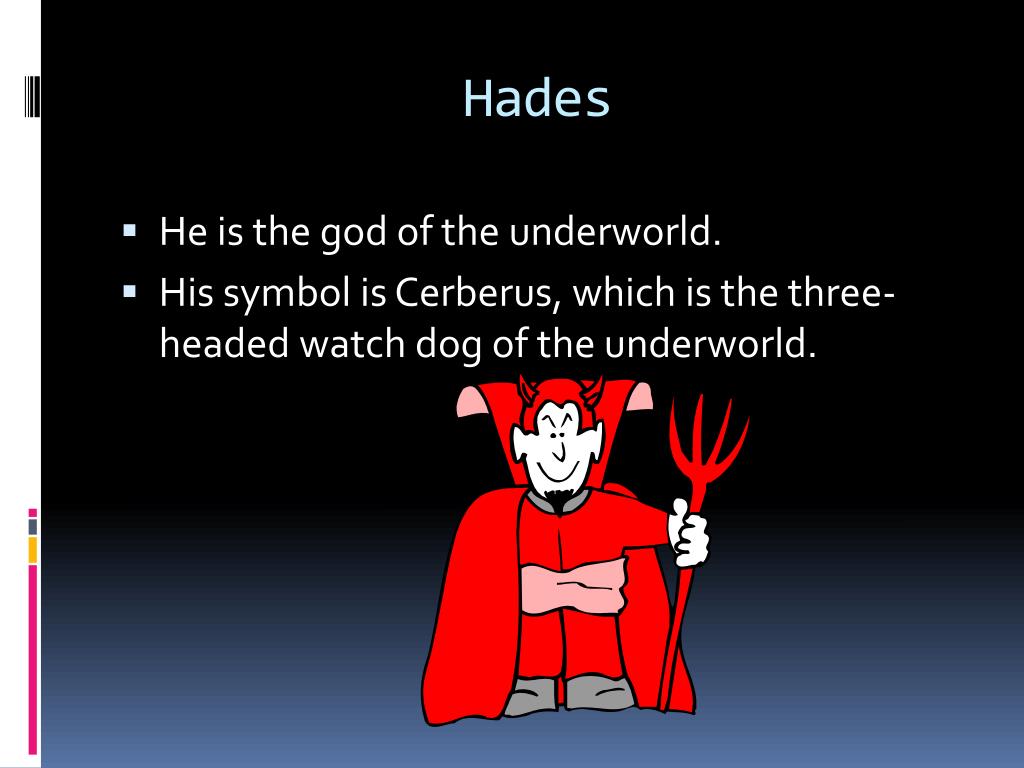 Hades

▪ He is the god of the underworld.
▪ His symbol is Cerberus, which is the three-headed watch dog of the underworld.